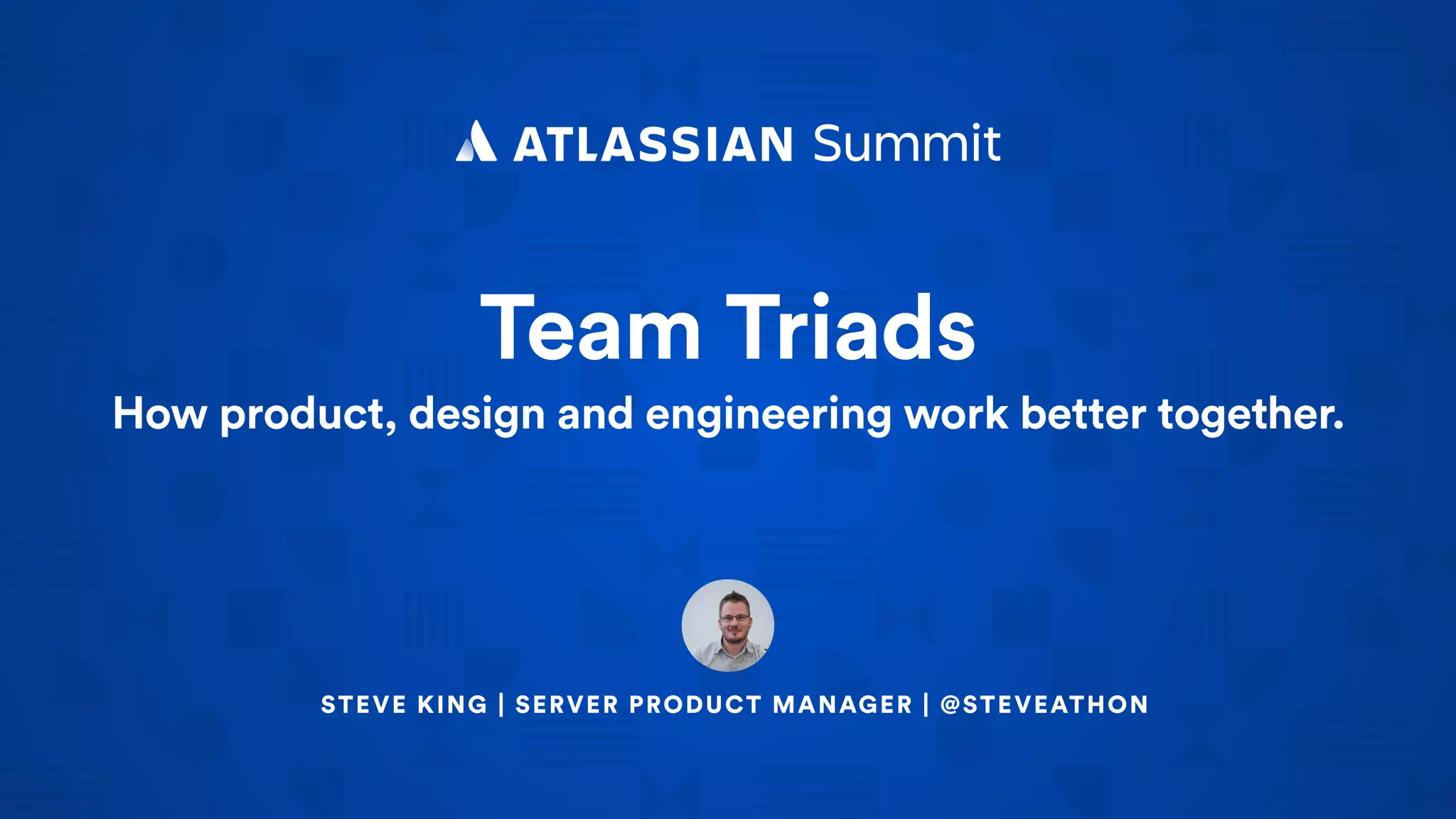 ATLASSIAN Summit

Team Triads

How product, design and engineering work better together.

STEVE KING | SERVER PRODUCT MANAGER | @STEVEATHON